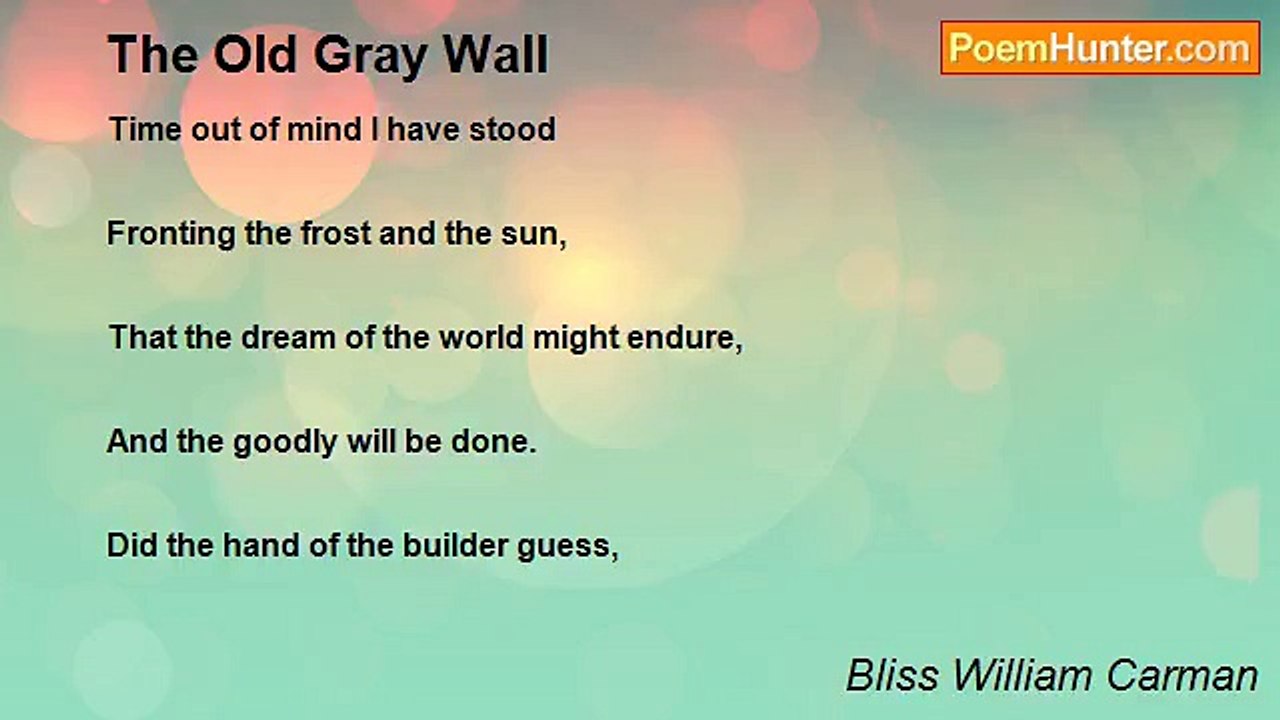 The Old Gray Wall

PoemHunter.com

Time out of mind I have stood

Fronting the frost and the sun,

That the dream of the world might endure,

And the goodly will be done.

Did the hand of the builder guess,

Bliss William Carman